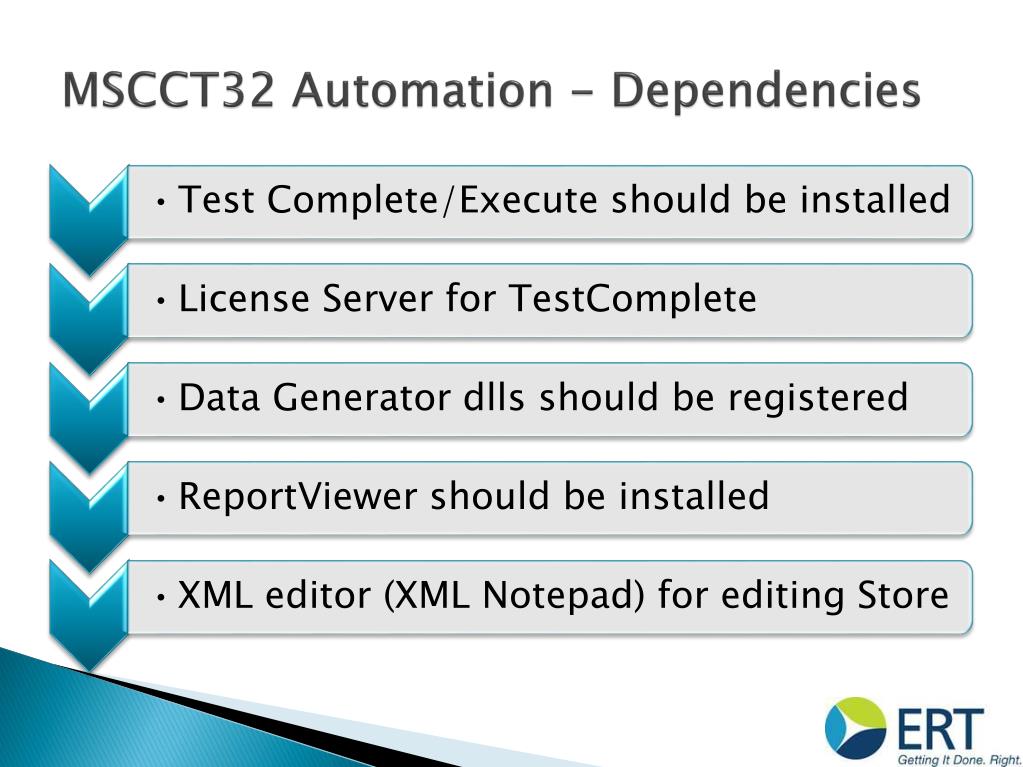 MSCCT32 Automation - Dependencies

• Test Complete/Execute should be installed

• License Server for TestComplete

• Data Generator dlls should be registered

• ReportViewer should be installed

• XML editor (XML Notepad) for editing Store

ERT
Getting It Done. Right.